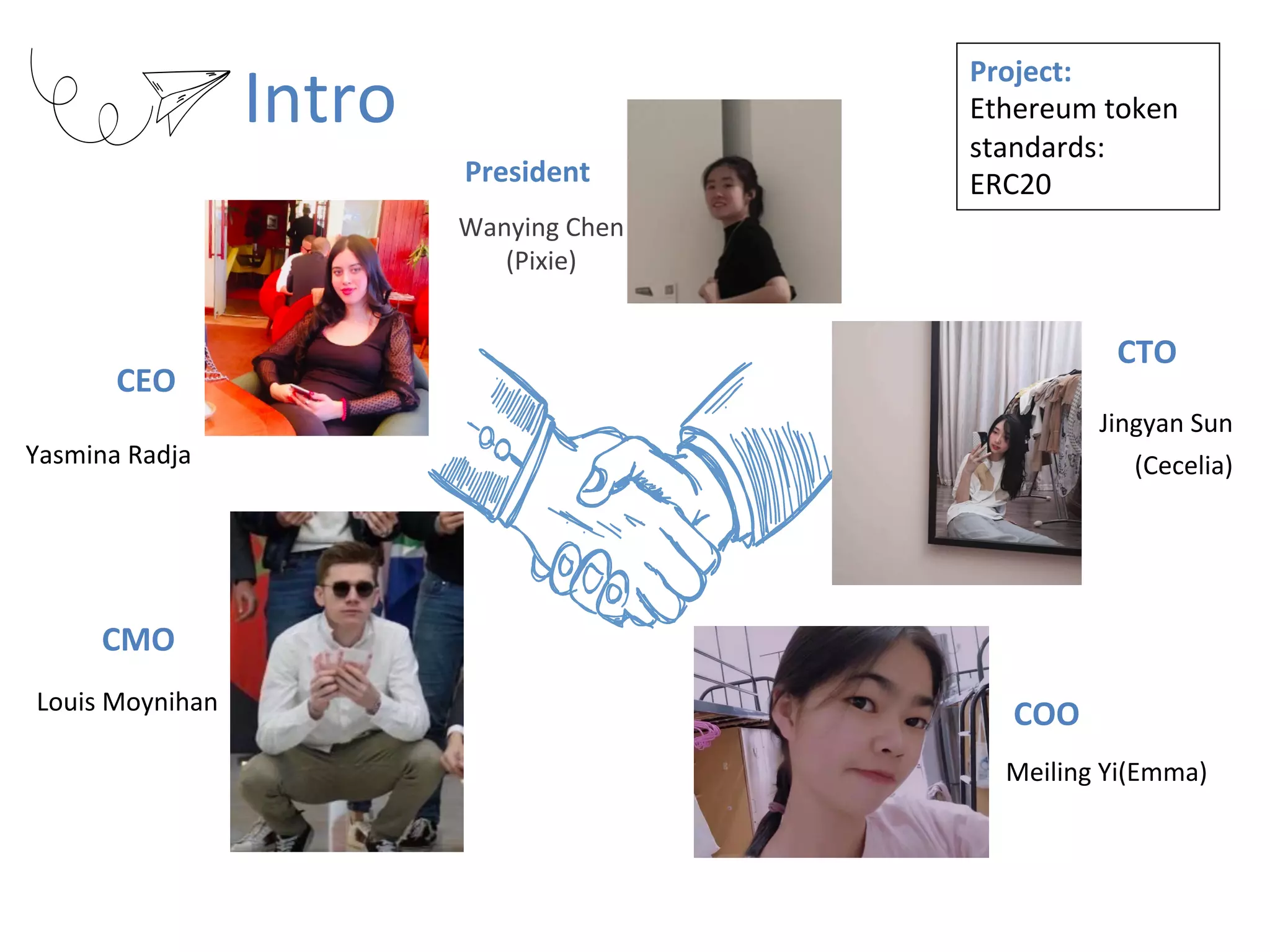 Intro

Project:
Ethereum token standards:
ERC20

President

Wanying Chen
(Pixie)

CEO

Yasmina Radja

CTO

Jingyan Sun
(Cecelia)

CMO

Louis Moynihan

COO

Meiling Yi(Emma)